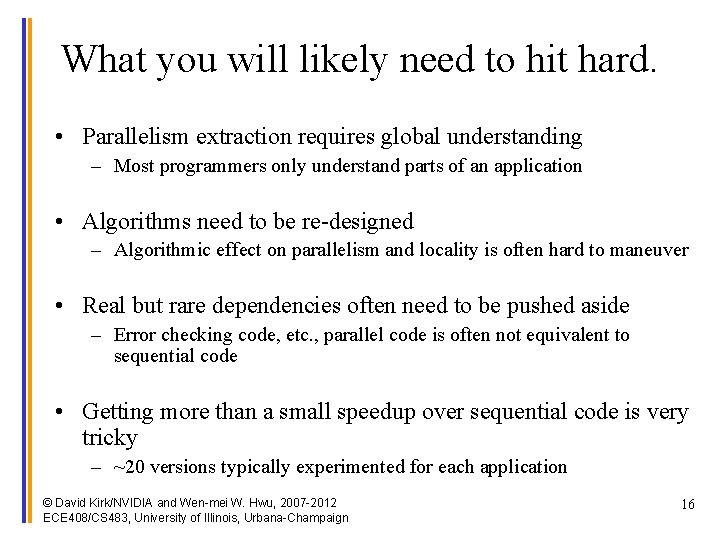 What you will likely need to hit hard.

• Parallelism extraction requires global understanding
– Most programmers only understand parts of an application

• Algorithms need to be re-designed
– Algorithmic effect on parallelism and locality is often hard to maneuver

• Real but rare dependencies often need to be pushed aside
– Error checking code, etc., parallel code is often not equivalent to sequential code

• Getting more than a small speedup over sequential code is very tricky
– ~20 versions typically experimented for each application

© David Kirk/NVIDIA and Wen-mei W. Hwu, 2007-2012
ECE408/CS483, University of Illinois, Urbana-Champaign

16